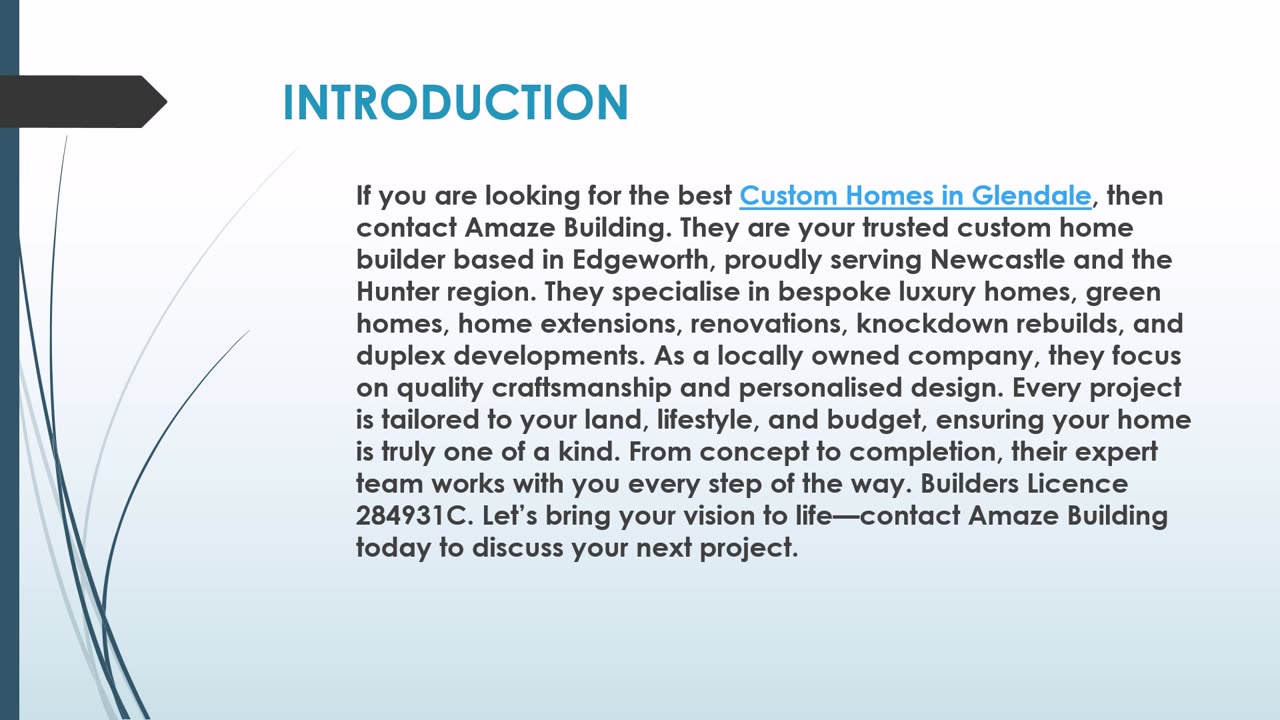 INTRODUCTION

If you are looking for the best Custom Homes in Glendale, then contact Amaze Building. They are your trusted custom home builder based in Edgeworth, proudly serving Newcastle and the Hunter region. They specialise in bespoke luxury homes, green homes, home extensions, renovations, knockdown rebuilds, and duplex developments. As a locally owned company, they focus on quality craftsmanship and personalised design. Every project is tailored to your land, lifestyle, and budget, ensuring your home is truly one of a kind. From concept to completion, their expert team works with you every step of the way. Builders Licence 284931C. Let's bring your vision to life—contact Amaze Building today to discuss your next project.